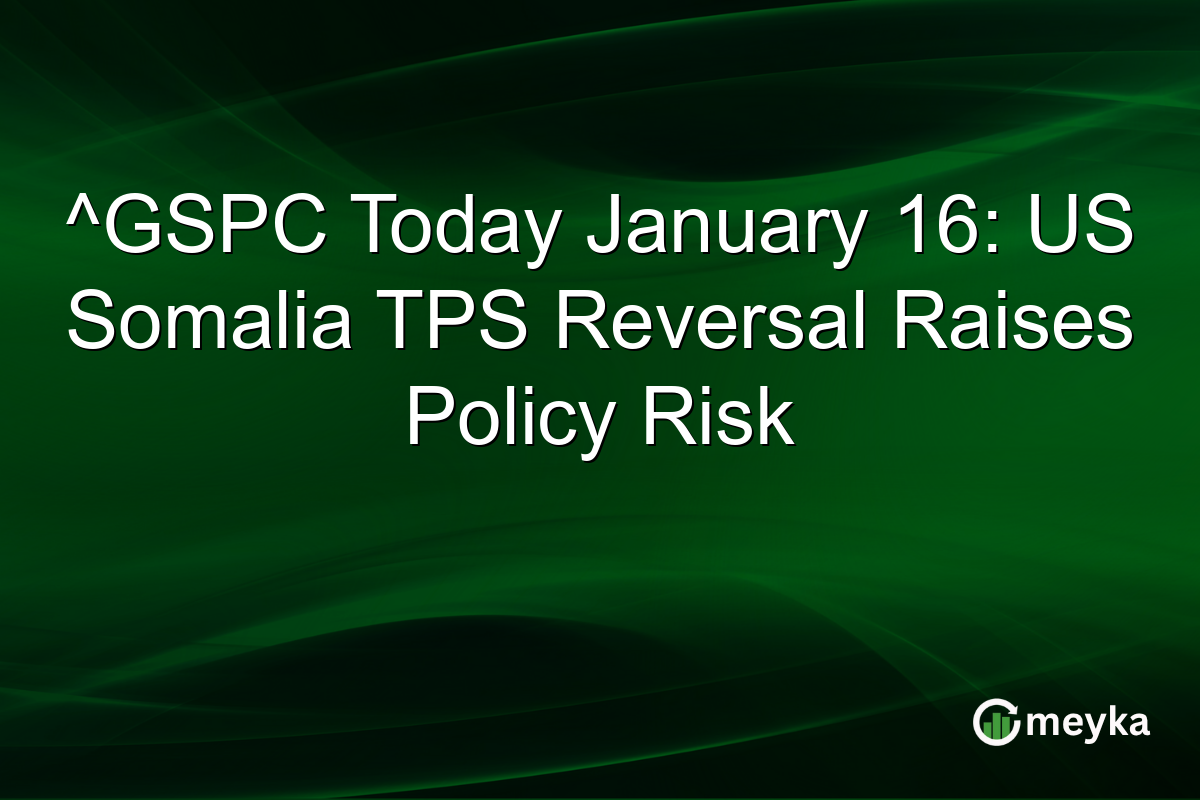 ^GSPC Today January 16: US Somalia TPS Reversal Raises Policy Risk

meyka